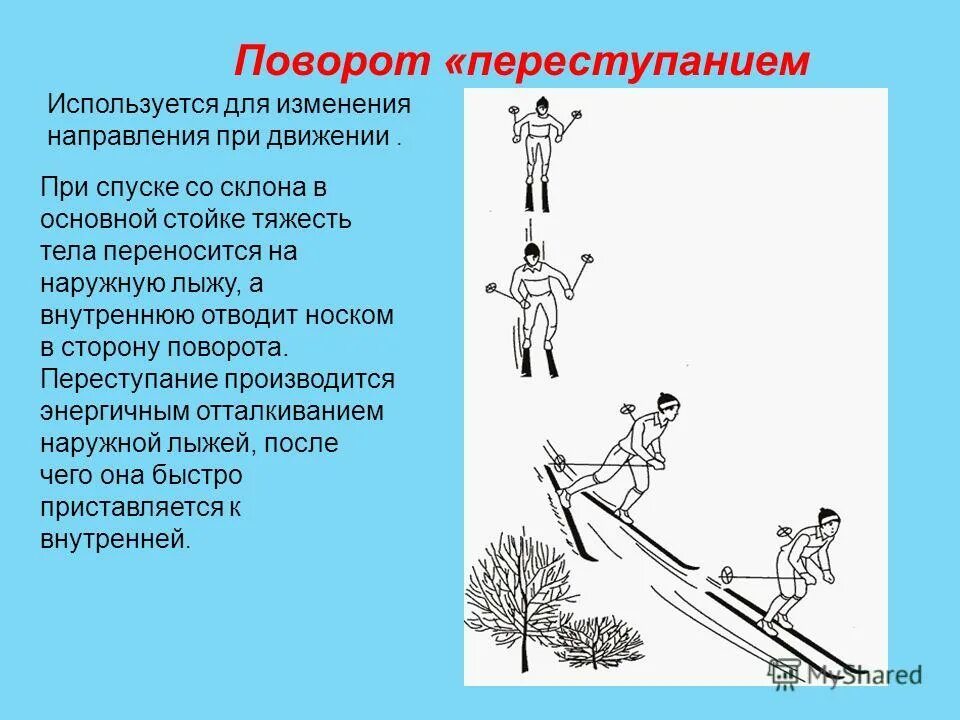 Поворот «переступанием

Используется для изменения направления при движении .

При спуске со склона в основной стойке тяжесть тела переносится на наружную лыжу, а внутреннюю отводит носком в сторону поворота. Переступание производится энергичным отталкиванием наружной лыжей, после чего она быстро приставляется к внутренней.

MyShared